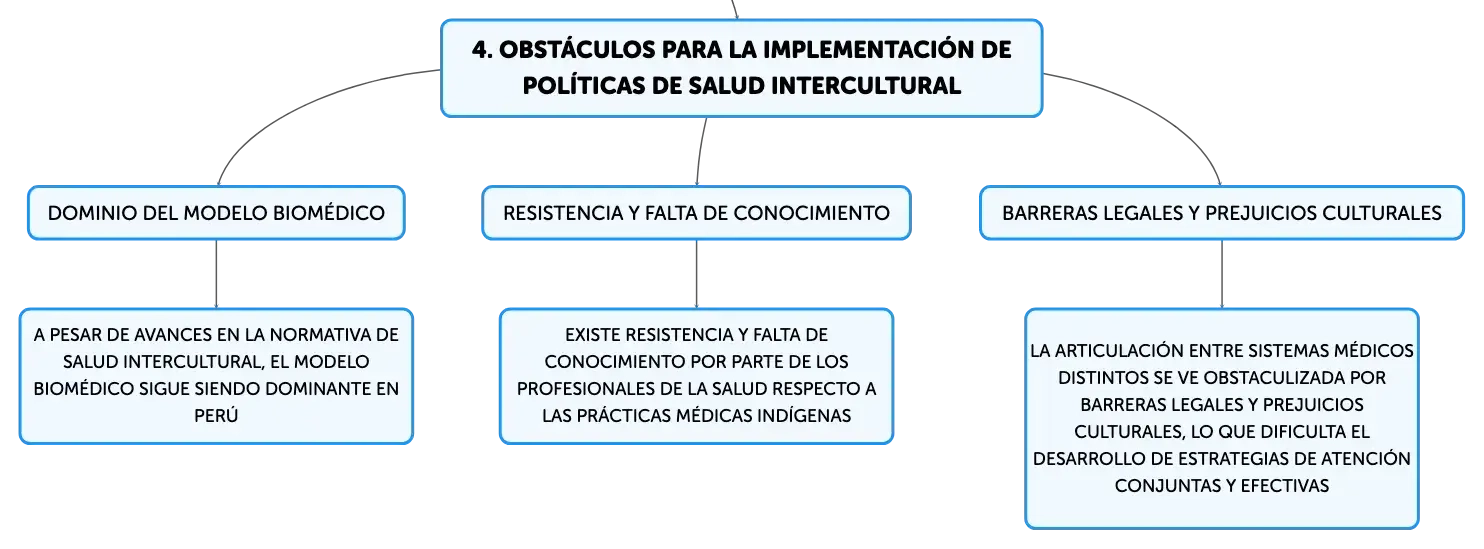 4. OBSTÁCULOS PARA LA IMPLEMENTACIÓN DE POLÍTICAS DE SALUD INTERCULTURAL

DOMINIO DEL MODELO BIOMÉDICO

A PESAR DE AVANCES EN LA NORMATIVA DE SALUD INTERCULTURAL, EL MODELO BIOMÉDICO SIGUE SIENDO DOMINANTE EN PERÚ

RESISTENCIA Y FALTA DE CONOCIMIENTO

EXISTE RESISTENCIA Y FALTA DE CONOCIMIENTO POR PARTE DE LOS PROFESIONALES DE LA SALUD RESPECTO A LAS PRÁCTICAS MÉDICAS INDÍGENAS

BARRERAS LEGALES Y PREJUICIOS CULTURALES

LA ARTICULACIÓN ENTRE SISTEMAS MÉDICOS DISTINTOS SE VE OBSTACULIZADA POR BARRERAS LEGALES Y PREJUICIOS CULTURALES, LO QUE DIFICULTA EL DESARROLLO DE ESTRATEGIAS DE ATENCIÓN CONJUNTAS Y EFECTIVAS